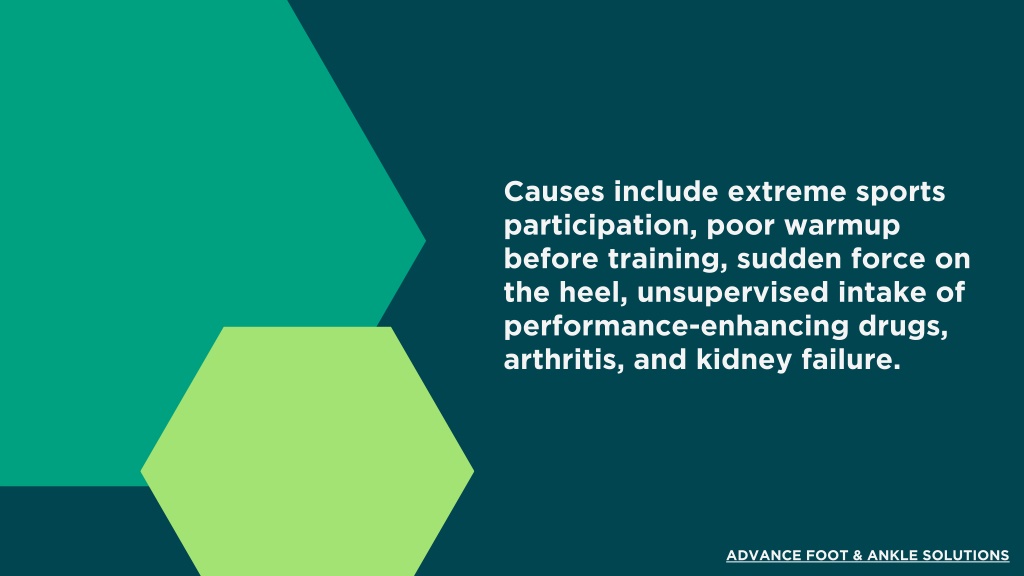 Causes include extreme sports participation, poor warmup before training, sudden force on the heel, unsupervised intake of performance-enhancing drugs, arthritis, and kidney failure.

ADVANCE FOOT & ANKLE SOLUTIONS